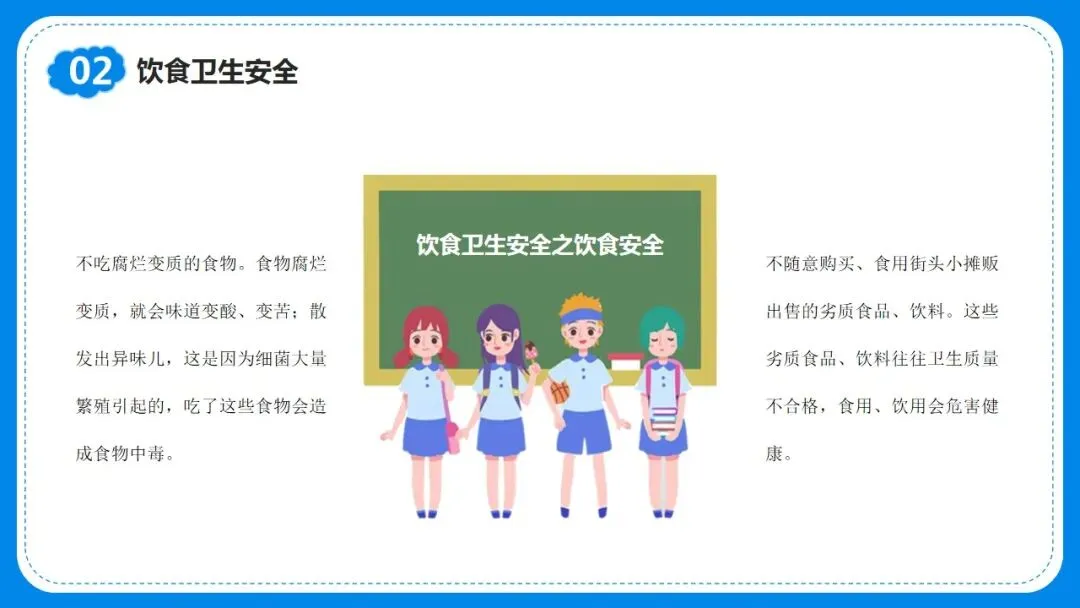 02 饮食卫生安全

饮食卫生安全之饮食安全

不吃腐烂变质的食物。食物腐烂变质，就会味道变酸、变苦；散发出异味儿，这是因为细菌大量繁殖引起的，吃了这些食物会造成食物中毒。

不随意购买、食用街头小摊贩出售的劣质食品、饮料。这些劣质食品、饮料往往卫生质量不合格，食用、饮用会危害健康。